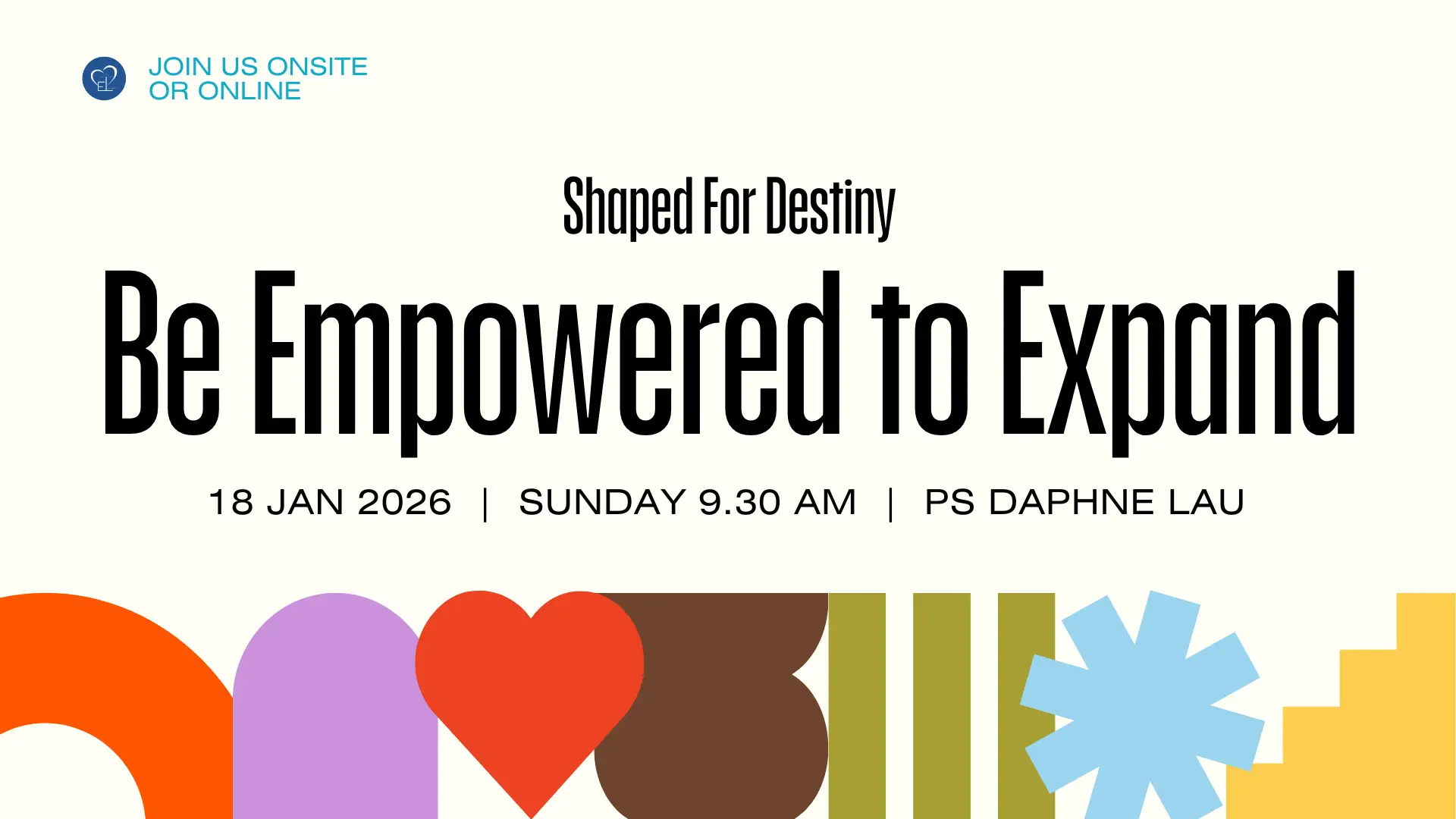 EL

JOIN US ONSITE
OR ONLINE

Shaped For Destiny

Be Empowered to Expand

18 JAN 2026 | SUNDAY 9.30 AM | PS DAPHNE LAU